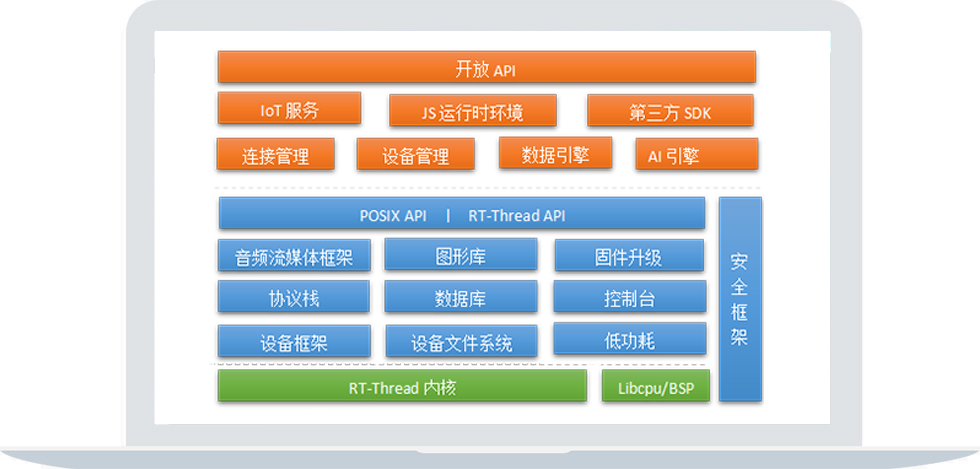 开放 API

IoT 服务
JS 运行时环境
第三方 SDK

连接管理
设备管理
数据引擎
AI 引擎

POSIX API | RT-Thread API

音频流媒体框架
图形库
固件升级

协议栈
数据库
控制台

设备框架
设备文件系统
低功耗

安全框架

RT-Thread 内核
Libcpu/BSP